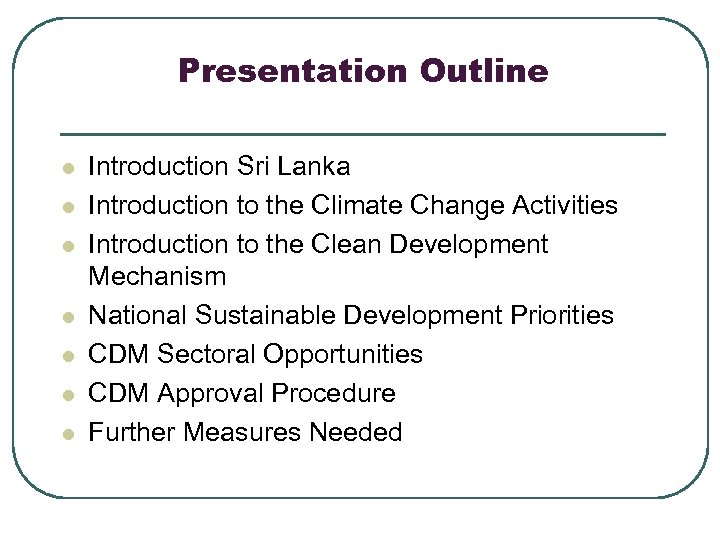 Presentation Outline

- Introduction Sri Lanka
- Introduction to the Climate Change Activities
- Introduction to the Clean Development Mechanism
- National Sustainable Development Priorities
- CDM Sectoral Opportunities
- CDM Approval Procedure
- Further Measures Needed